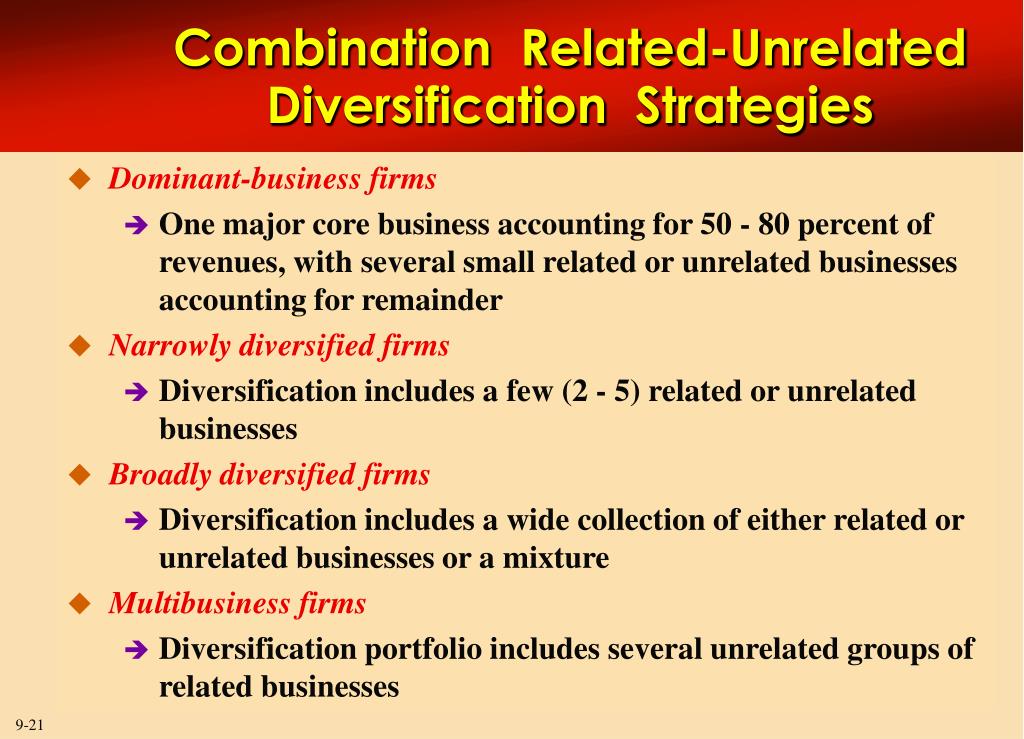 Combination Related-Unrelated Diversification Strategies

◆ Dominant-business firms

➔ One major core business accounting for 50 - 80 percent of revenues, with several small related or unrelated businesses accounting for remainder

◆ Narrowly diversified firms

➔ Diversification includes a few (2 - 5) related or unrelated businesses

◆ Broadly diversified firms

➔ Diversification includes a wide collection of either related or unrelated businesses or a mixture

◆ Multibusiness firms

➔ Diversification portfolio includes several unrelated groups of related businesses

9-21